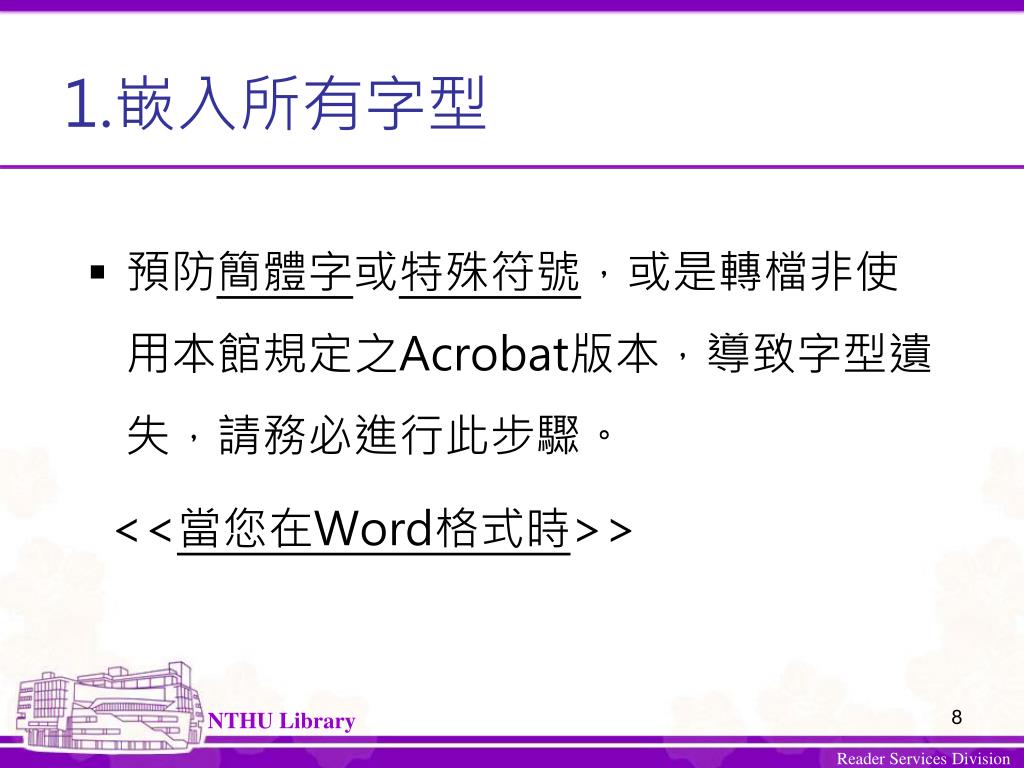 1.嵌入所有字型

▪ 預防簡體字或特殊符號，或是轉檔非使用本館規定之Acrobat版本，導致字型遺失，請務必進行此步驟。

<<當您在Word格式時>>

NTHU Library

8

Reader Services Division